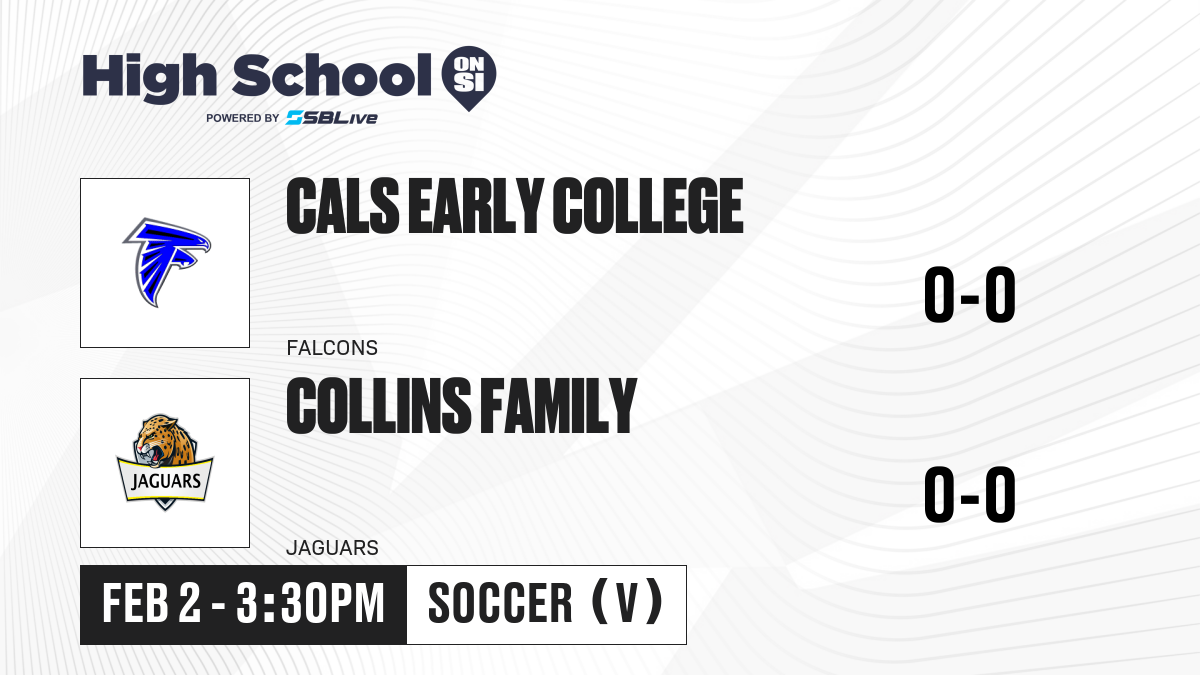 High School ON SI
POWERED BY SBLive

CALS EARLY COLLEGE
FALCONS
0-0

JAGUARS
COLLINS FAMILY
JAGUARS
0-0

FEB 2 - 3:30PM
SOCCER (V)